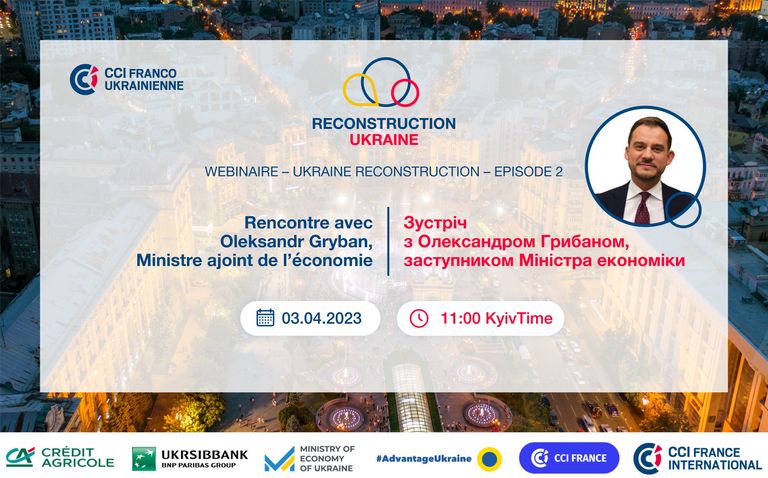 CCI FRANCO UKRAINIENNE

RECONSTRUCTION UKRAINE

WEBINAIRE – UKRAINE RECONSTRUCTION – EPISODE 2

Rencontre avec Oleksandr Gryban, Ministre ajoint de l'économie

Зустріч з Олександром Грибаном, заступником Міністра економіки

03.04.2023

11:00 KyivTime

CRÉDIT AGRICOLE

UKRSIBBANK BNP PARIBAS GROUP

MINISTRY OF ECONOMY OF UKRAINE

#AdvantageUkraine

CCI FRANCE

CCI FRANCE INTERNATIONAL